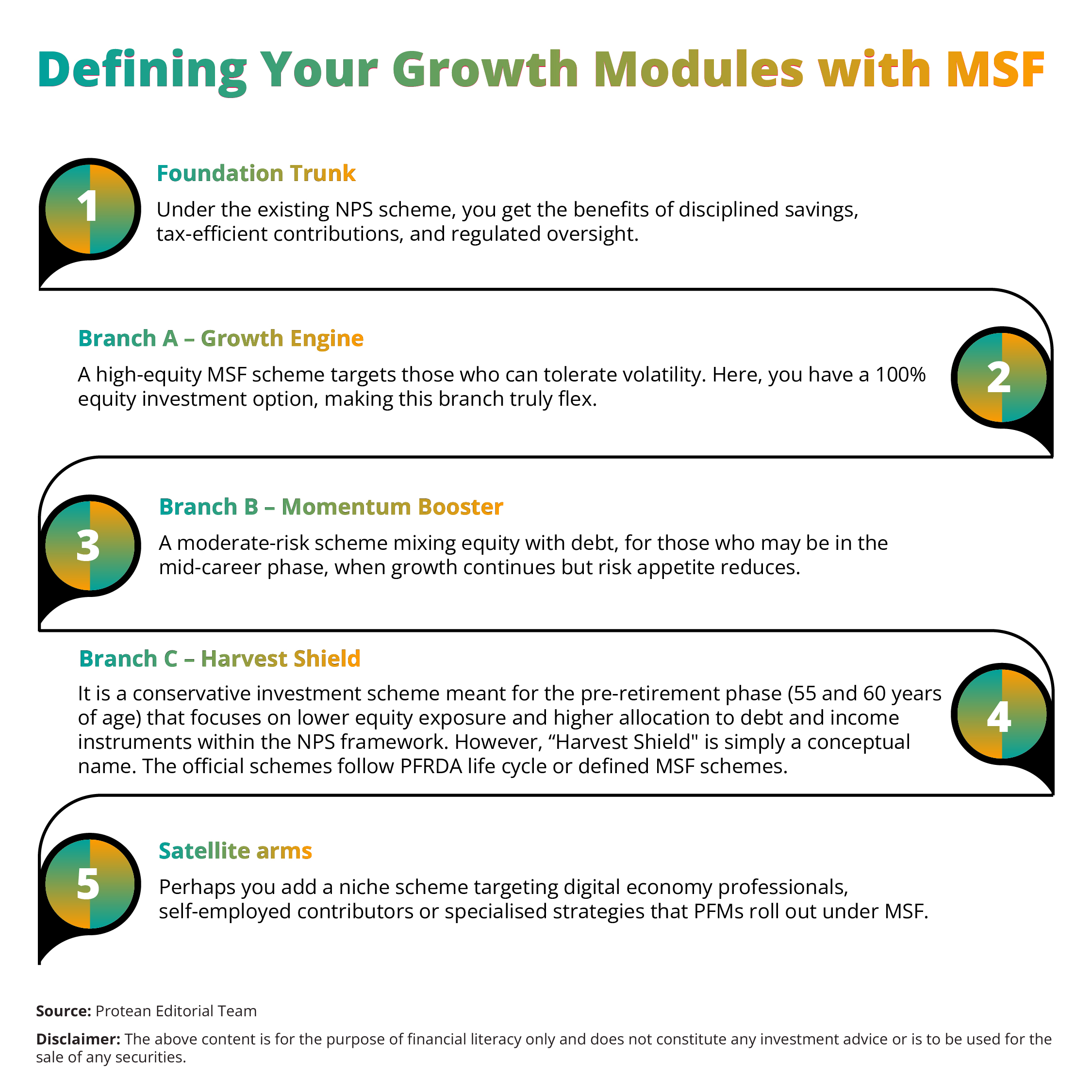 Defining Your Growth Modules with MSF

1

Foundation Trunk

Under the existing NPS scheme, you get the benefits of disciplined savings, tax-efficient contributions, and regulated oversight.

Branch A – Growth Engine

A high-equity MSF scheme targets those who can tolerate volatility. Here, you have a 100% equity investment option, making this branch truly flex.

2

3

Branch B – Momentum Booster

A moderate-risk scheme mixing equity with debt, for those who may be in the mid-career phase, when growth continues but risk appetite reduces.

Branch C – Harvest Shield

It is a conservative investment scheme meant for the pre-retirement phase (55 and 60 years of age) that focuses on lower equity exposure and higher allocation to debt and income instruments within the NPS framework. However, “Harvest Shield" is simply a conceptual name. The official schemes follow PFRDA life cycle or defined MSF schemes.

4

5

Satellite arms

Perhaps you add a niche scheme targeting digital economy professionals, self-employed contributors or specialised strategies that PFMs roll out under MSF.

Source: Protean Editorial Team

Disclaimer: The above content is for the purpose of financial literacy only and does not constitute any investment advice or is to be used for the sale of any securities.